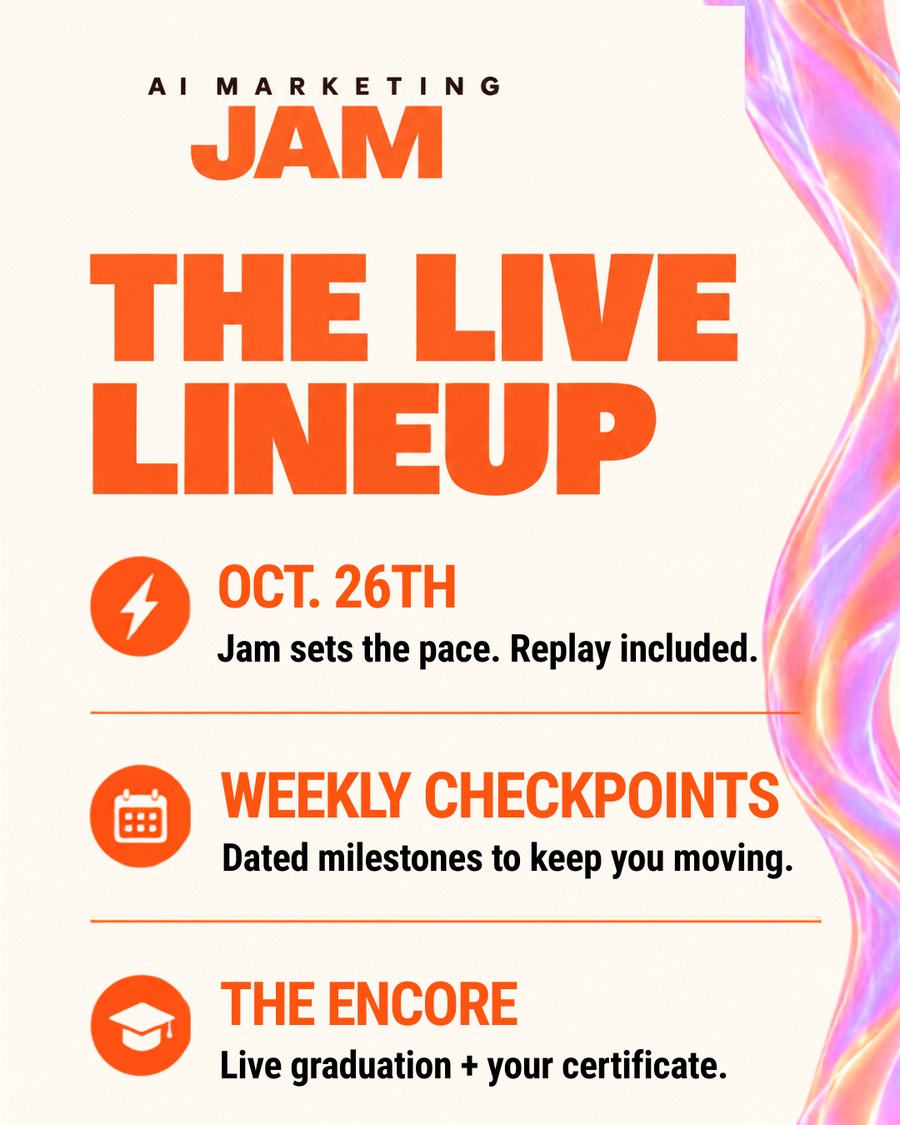 AI MARKETING
JAM

THE LIVE LINEUP

OCT. 26TH
Jam sets the pace. Replay included.

WEEKLY CHECKPOINTS
Dated milestones to keep you moving.

THE ENCORE
Live graduation + your certificate.